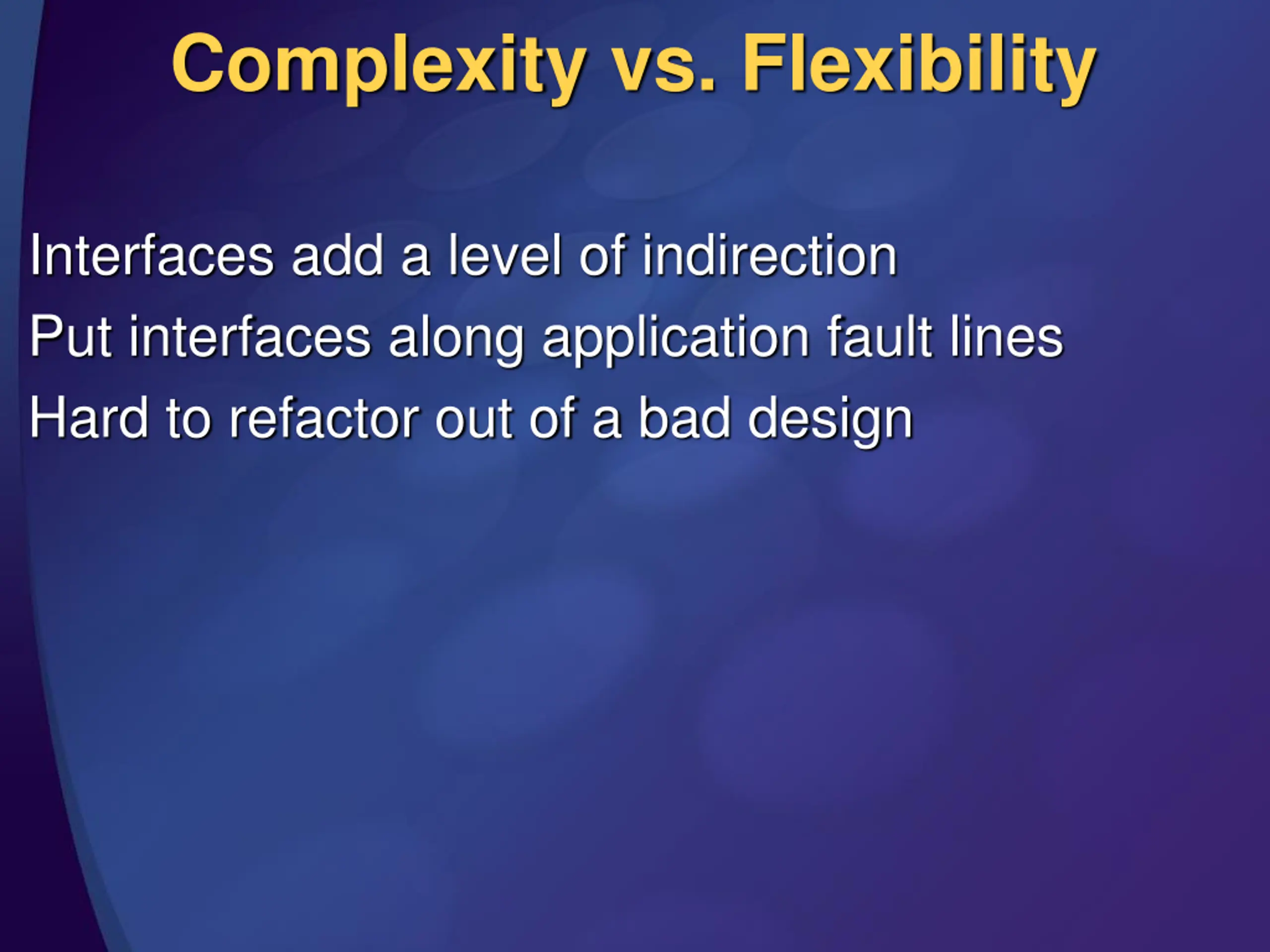 Complexity vs. Flexibility

Interfaces add a level of indirection

Put interfaces along application fault lines

Hard to refactor out of a bad design